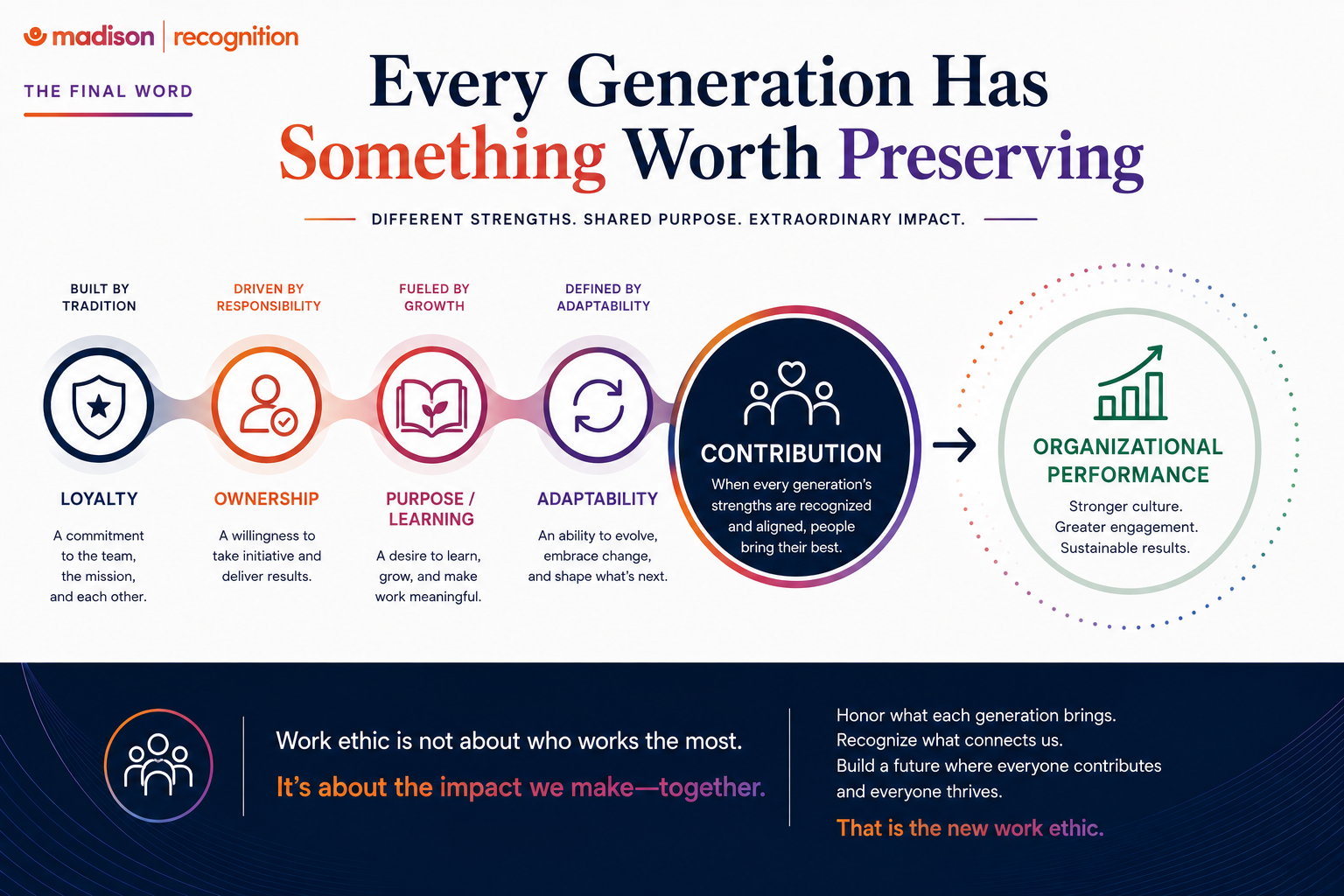 madison | recognition

THE FINAL WORD

Every Generation Has Something Worth Preserving

DIFFERENT STRENGTHS. SHARED PURPOSE. EXTRAORDINARY IMPACT.

BUILT BY TRADITION

LOYALTY

A commitment to the team, the mission, and each other.

DRIVEN BY RESPONSIBILITY

OWNERSHIP

A willingness to take initiative and deliver results.

FUELED BY GROWTH

PURPOSE / LEARNING

A desire to learn, grow, and make work meaningful.

DEFINED BY ADAPTABILITY

ADAPTABILITY

An ability to evolve, embrace change, and shape what's next.

CONTRIBUTION

When every generation's strengths are recognized and aligned, people bring their best.

ORGANIZATIONAL PERFORMANCE

Stronger culture. Greater engagement. Sustainable results.

Work ethic is not about who works the most.

It's about the impact we make—together.

Honor what each generation brings.
Recognize what connects us.
Build a future where everyone contributes and everyone thrives.

That is the new work ethic.